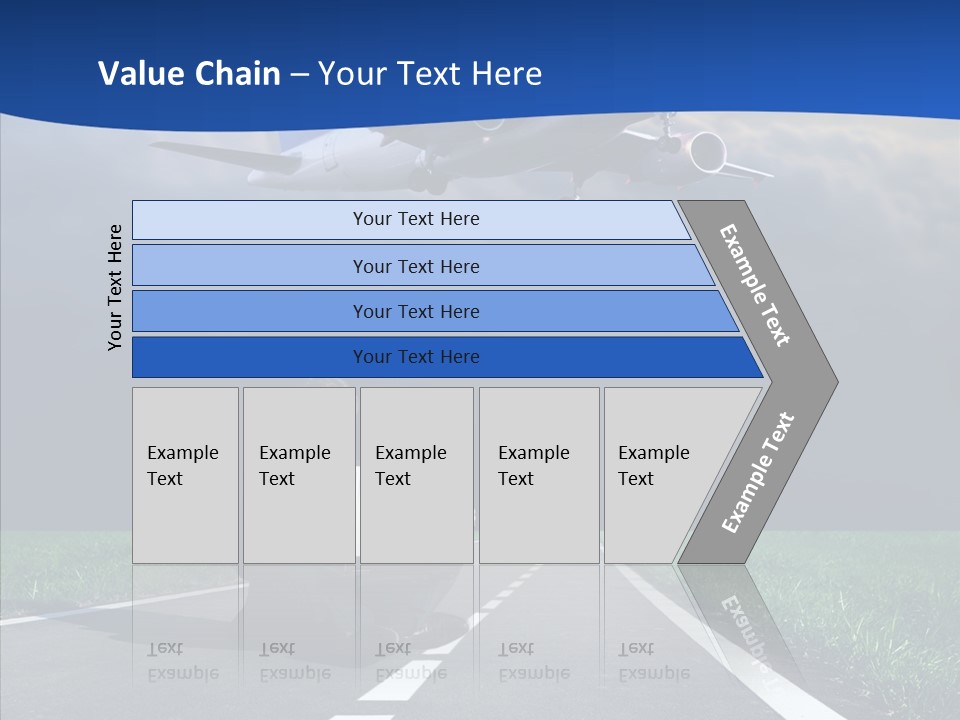 Value Chain – Your Text Here

Your Text Here

Your Text Here

Your Text Here

Your Text Here

Your Text Here

Example Text

Example Text

Example Text

Example Text

Example Text

Example Text

Example Text